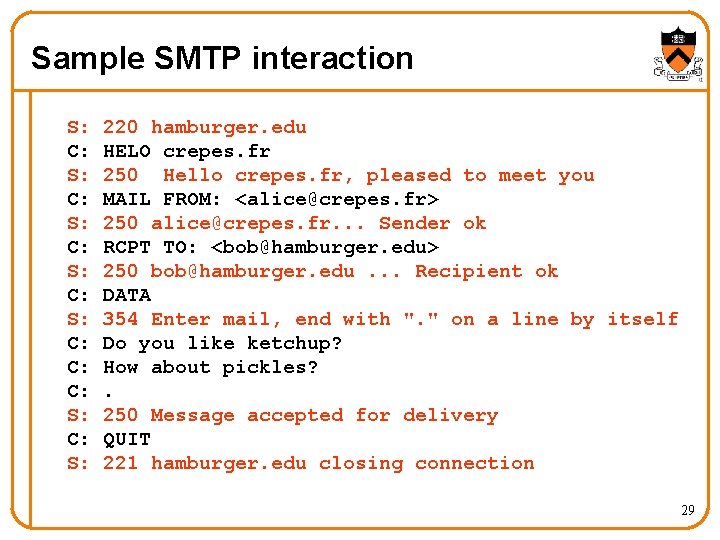 Sample SMTP interaction

S: 220 hamburger.edu
C: HELO crepes.fr
S: 250  Hello crepes.fr, pleased to meet you
C: MAIL FROM: <alice@crepes.fr>
S: 250 alice@crepes.fr... Sender ok
C: RCPT TO: <bob@hamburger.edu>
S: 250 bob@hamburger.edu ... Recipient ok
C: DATA
S: 354 Enter mail, end with "." on a line by itself
C: Do you like ketchup?
C: How about pickles?
C: .
S: 250 Message accepted for delivery
C: QUIT
S: 221 hamburger.edu closing connection

29